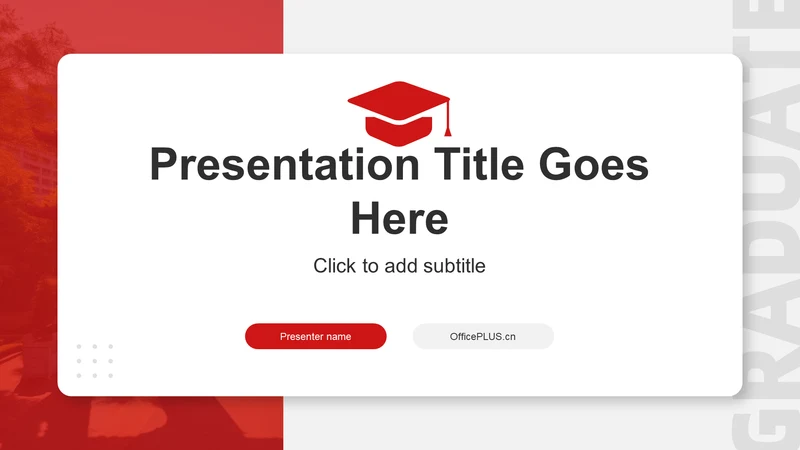 Presentation Title Goes Here

Click to add subtitle

Presenter name

OfficePLUS.cn

GRADUATE